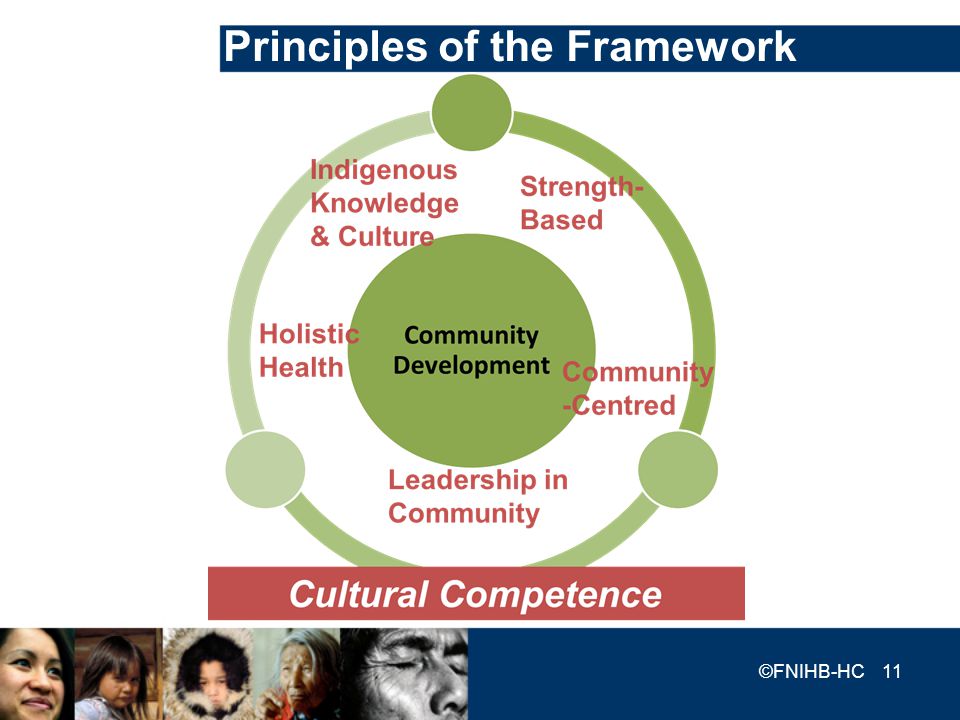 Principles of the Framework

Indigenous Knowledge & Culture

Strength-Based

Holistic Health

Community Development

Community -Centred

Leadership in Community

Cultural Competence

©FNIHB-HC 11